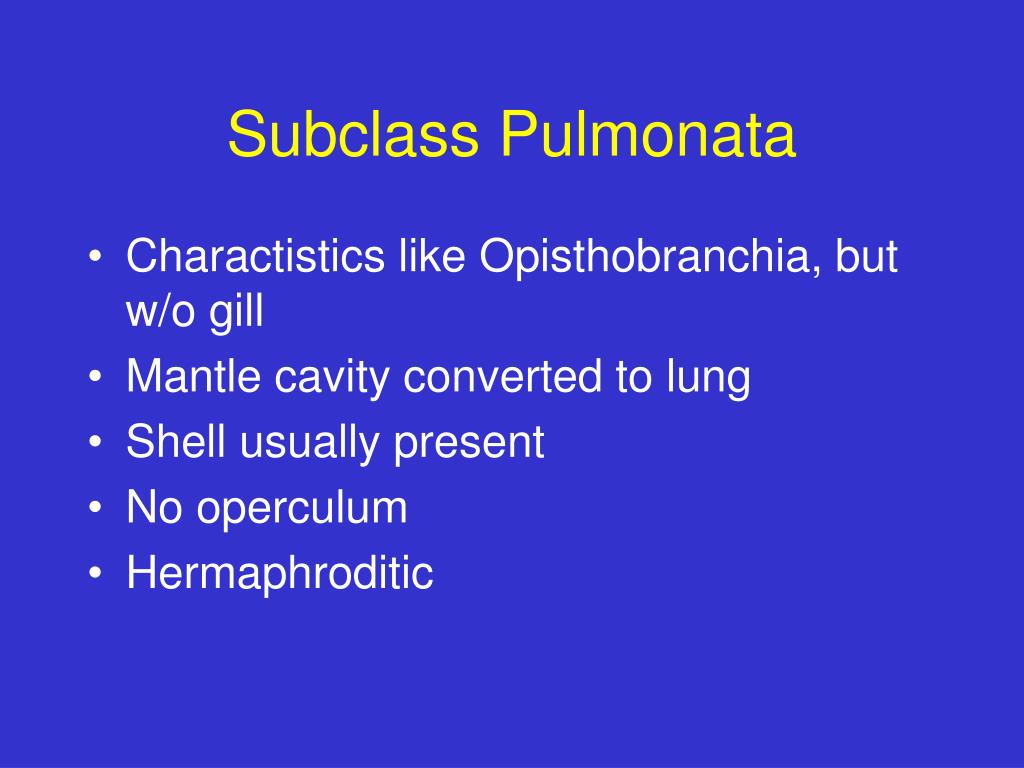 Subclass Pulmonata

• Charactistics like Opisthobranchia, but w/o gill
• Mantle cavity converted to lung
• Shell usually present
• No operculum
• Hermaphroditic